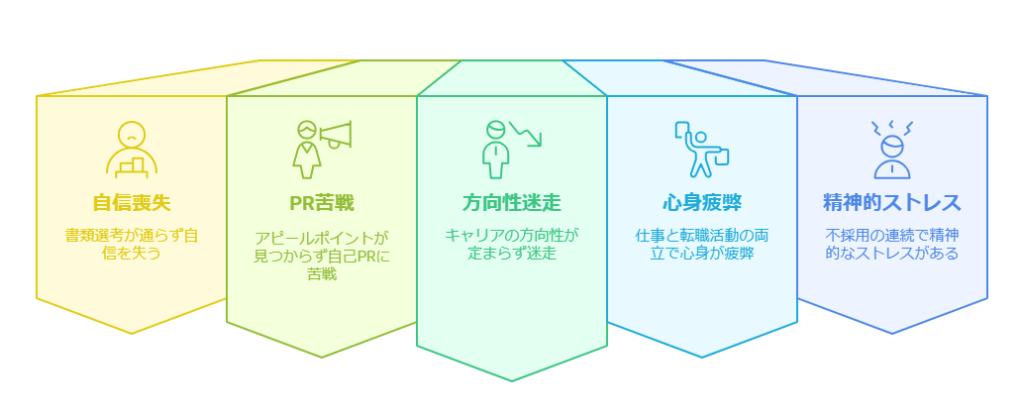 自信喪失

書類選考が通らず自信を失う

PR苦戦

アピールポイントが見つからず自己PRに苦戦

方向性迷走

キャリアの方向性が定まらず迷走

心身疲弊

仕事と転職活動の両立で心身が疲弊

精神的ストレス

不採用の連続で精神的なストレスがある